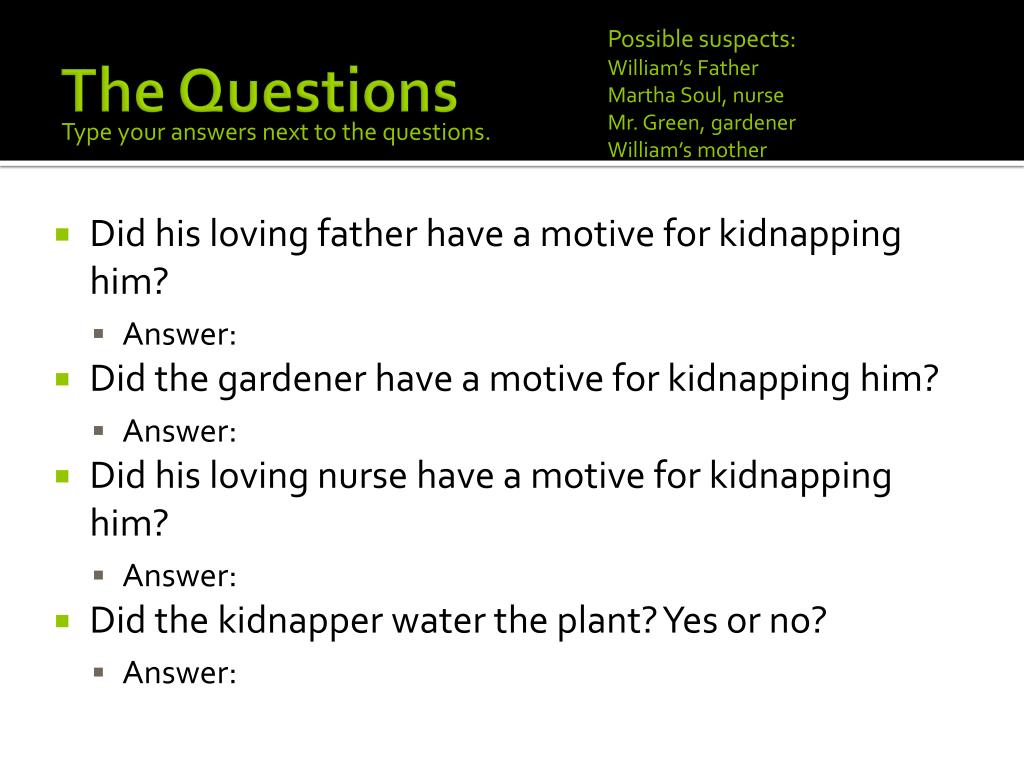 The Questions
Type your answers next to the questions.

Possible suspects:
William's Father
Martha Soul, nurse
Mr. Green, gardener
William's mother

Did his loving father have a motive for kidnapping him?
Answer:
Did the gardener have a motive for kidnapping him?
Answer:
Did his loving nurse have a motive for kidnapping him?
Answer:
Did the kidnapper water the plant? Yes or no?
Answer: